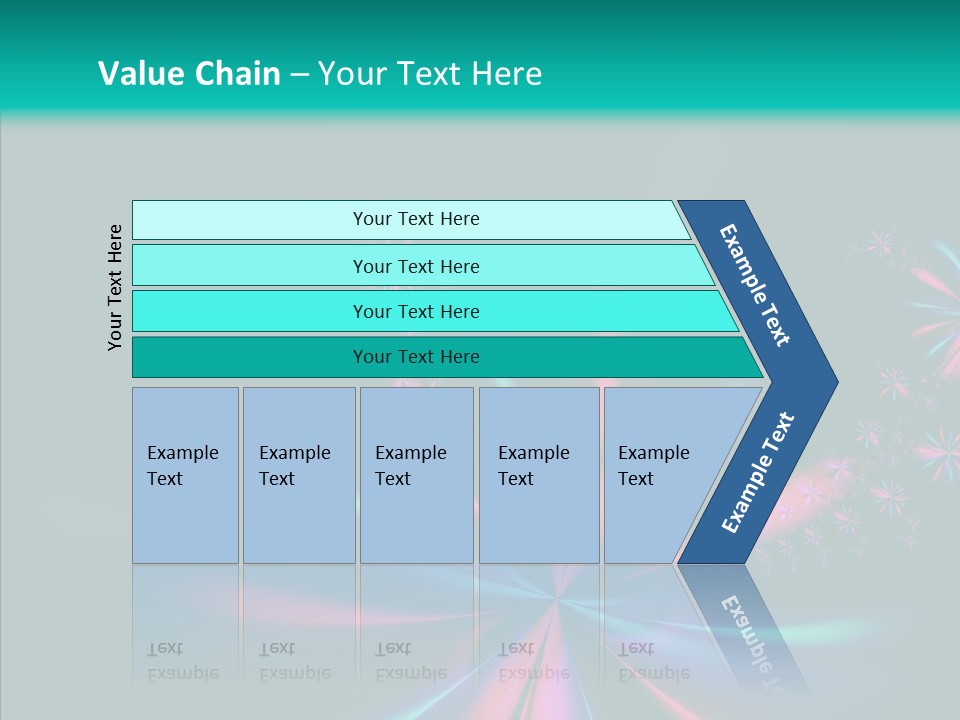 Value Chain – Your Text Here

Your Text Here

Your Text Here

Your Text Here

Your Text Here

Your Text Here

Example Text

Example Text

Example Text

Example Text

Example Text

Example Text

Example Text